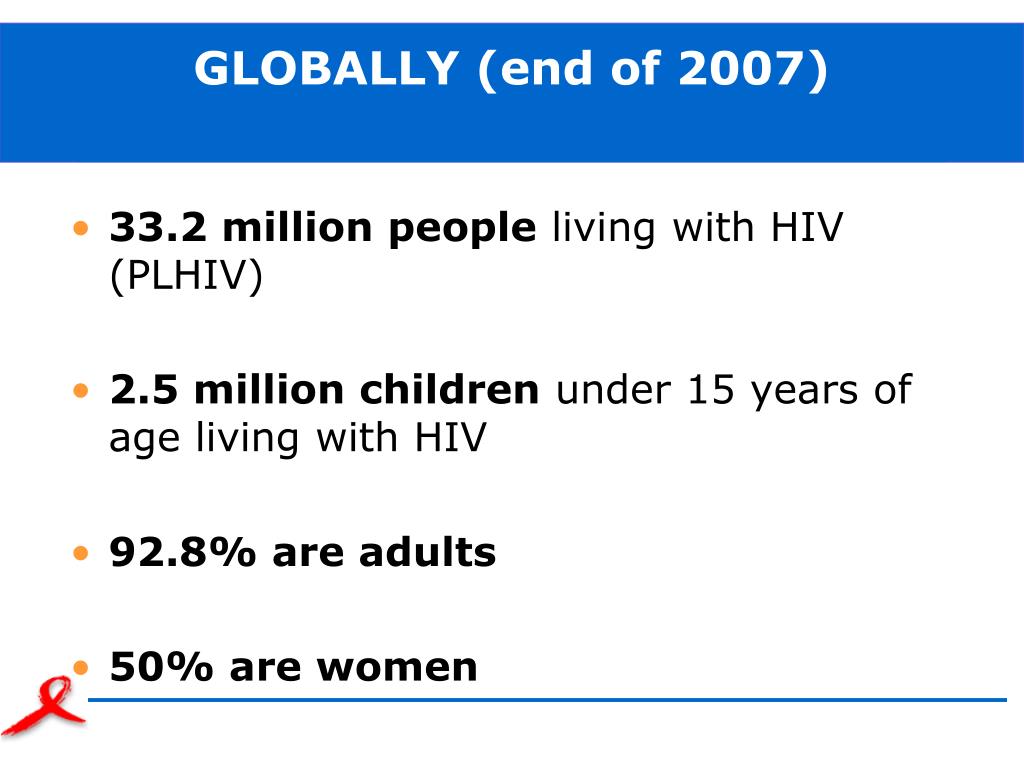 GLOBALLY (end of 2007)

• 33.2 million people living with HIV (PLHIV)

• 2.5 million children under 15 years of age living with HIV

• 92.8% are adults

• 50% are women